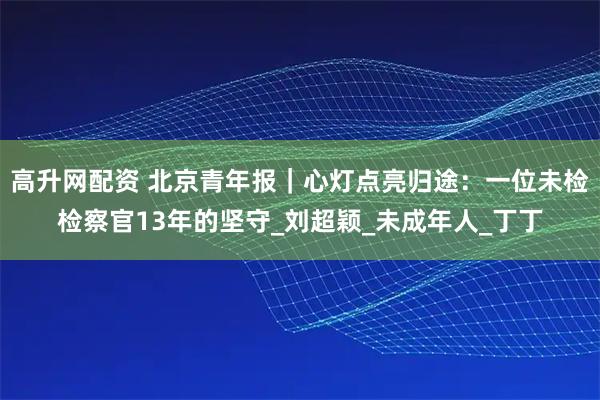 高升网配资 北京青年报｜心灯点亮归途：一位未检检察官13年的坚守_刘超颖_未成年人_丁丁